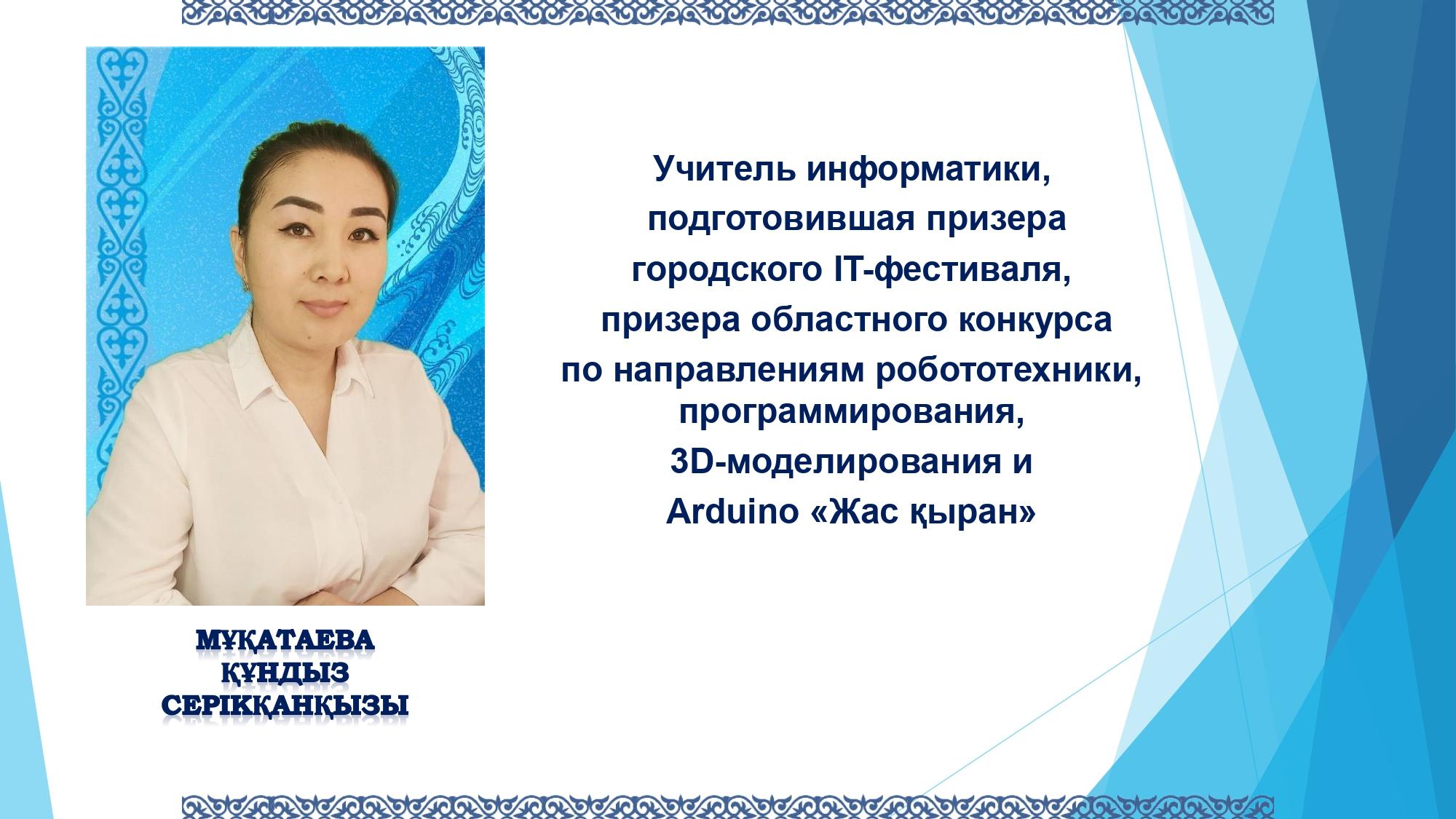 Учитель информатики,
подготовившая призера
городского IT-фестиваля,
призера областного конкурса
по направлениям робототехники,
программирования,
3D-моделирования и
Arduino «Жас қыран»

МҰҚАТАЕВА
ҚҰНДЫЗ
СЕРІКҚАНҚЫЗЫ